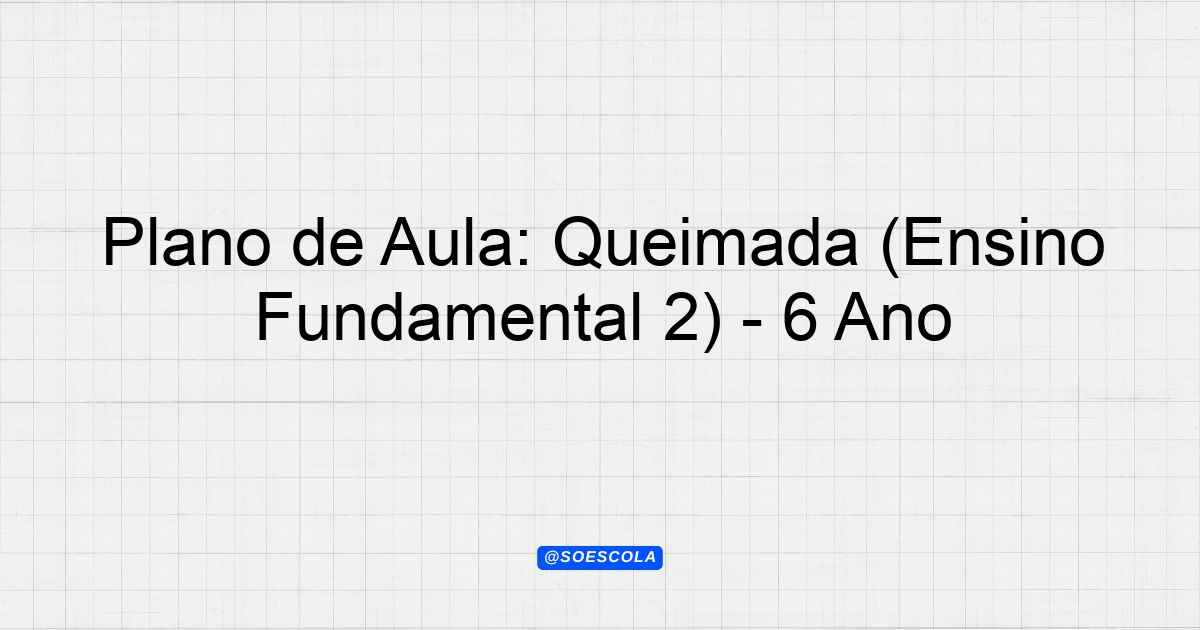 Plano de Aula: Queimada (Ensino Fundamental 2) - 6 Ano

@SOESCOLA